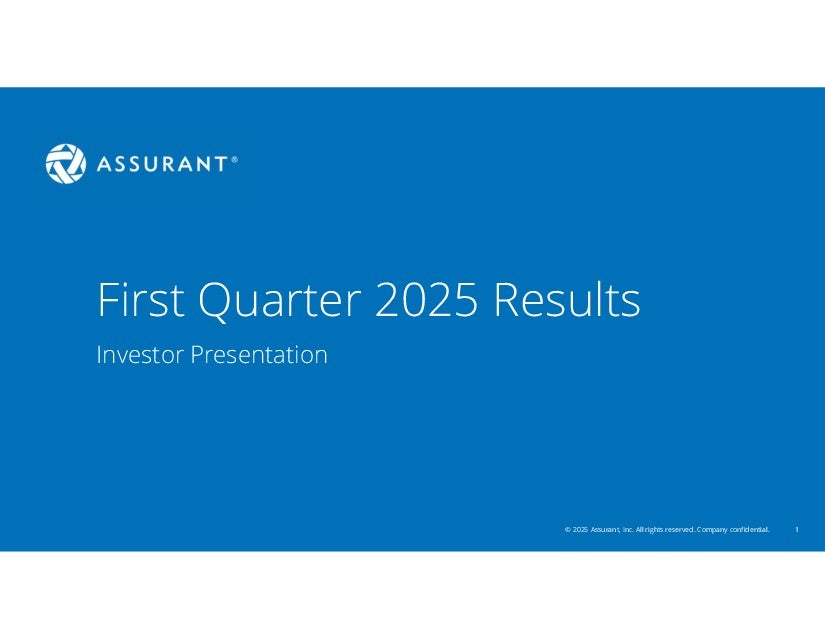 ASSURANT®

First Quarter 2025 Results

Investor Presentation

© 2025 Assurant, Inc. All rights reserved. Company confidential. 1